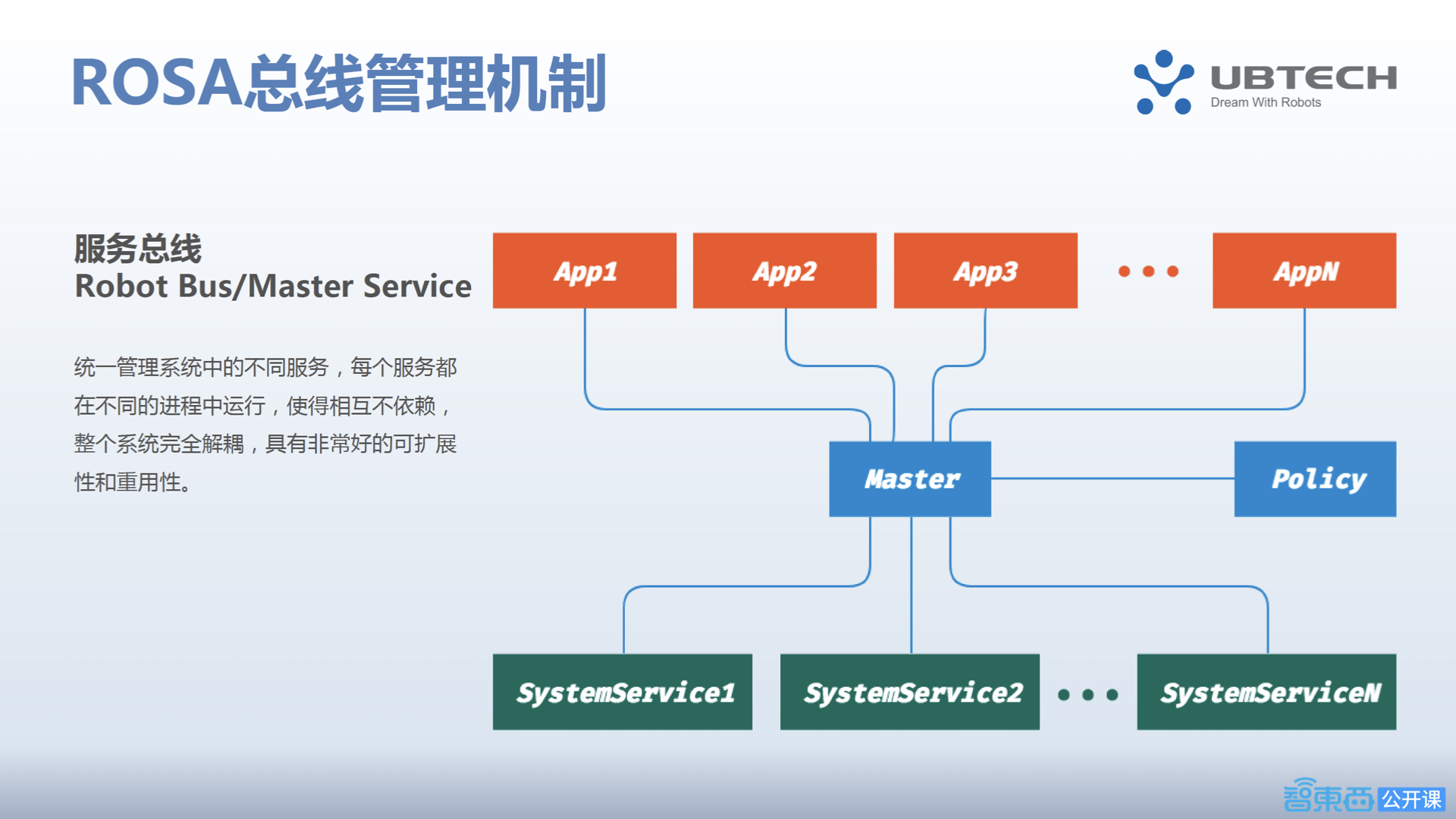 ROSA总线管理机制

UBTECH
Dream With Robots

服务总线
Robot Bus/Master Service

统一管理系统中的不同服务，每个服务都在不同的进程中运行，使得相互不依赖，整个系统完全解耦，具有非常好的可扩展性和重用性。

App1
App2
App3
• • •
AppN

Master
Policy

SystemService1
SystemService2
• • •
SystemServiceN

智東西 公开课